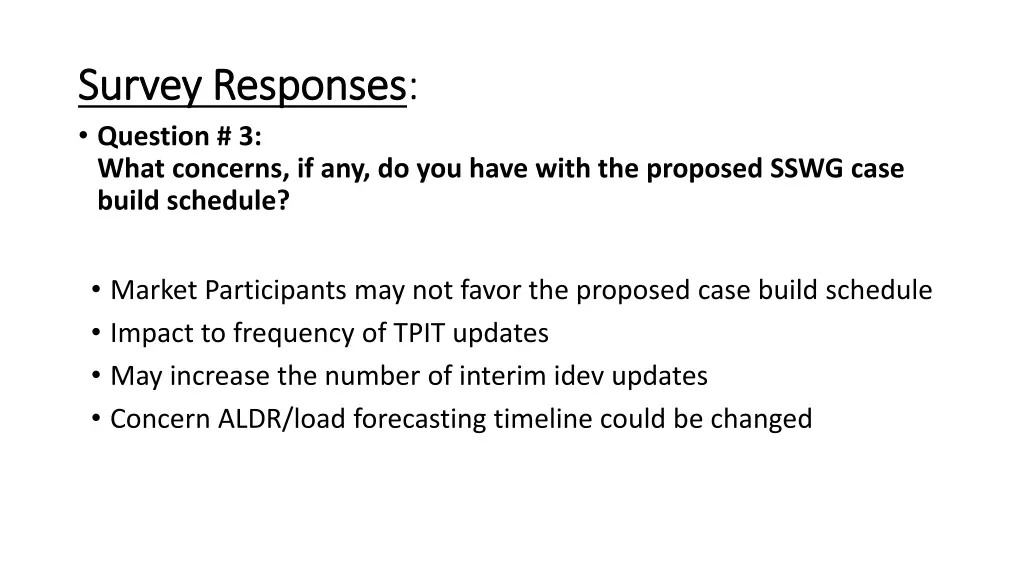 Survey Responses:

• Question # 3:
What concerns, if any, do you have with the proposed SSWG case build schedule?

• Market Participants may not favor the proposed case build schedule
• Impact to frequency of TPIT updates
• May increase the number of interim idev updates
• Concern ALDR/load forecasting timeline could be changed